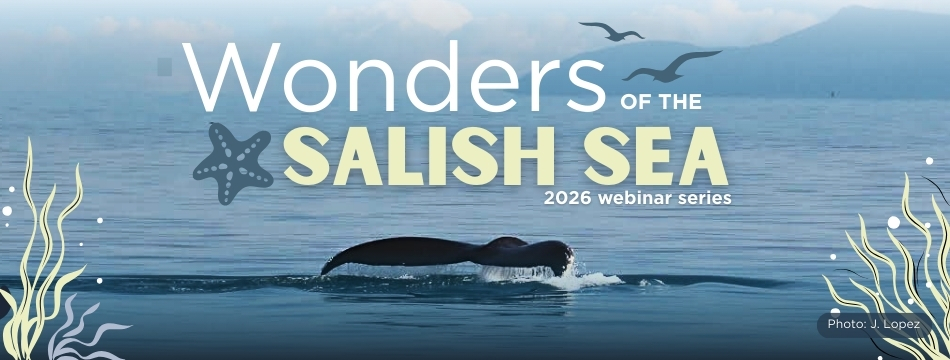 Wonders OF THE SALISH SEA
2026 webinar series

Photo: J. Lopez